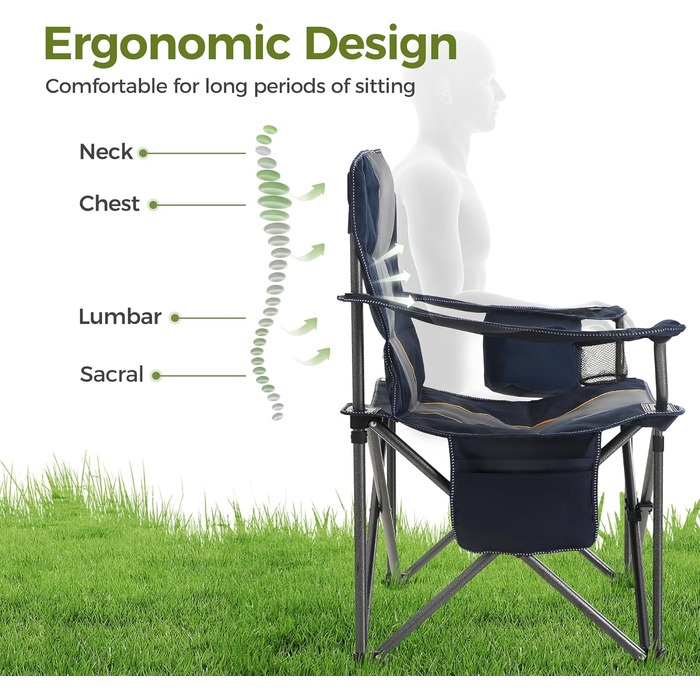 Ergonomic Design
Comfortable for long periods of sitting

Neck
Chest
Lumbar
Sacral